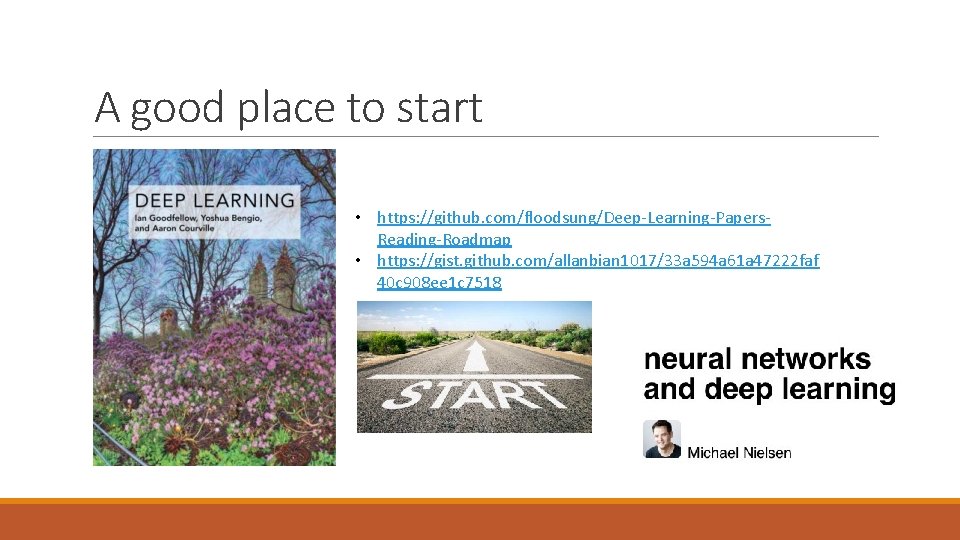 A good place to start

DEEP LEARNING
Ian Goodfellow, Yoshua Bengio, and Aaron Courville

• https://github.com/floodsung/Deep-Learning-Papers-Reading-Roadmap
• https://gist.github.com/allanbian1017/33a594a61a47222faf40c908ee1c7518

START

neural networks and deep learning

Michael Nielsen